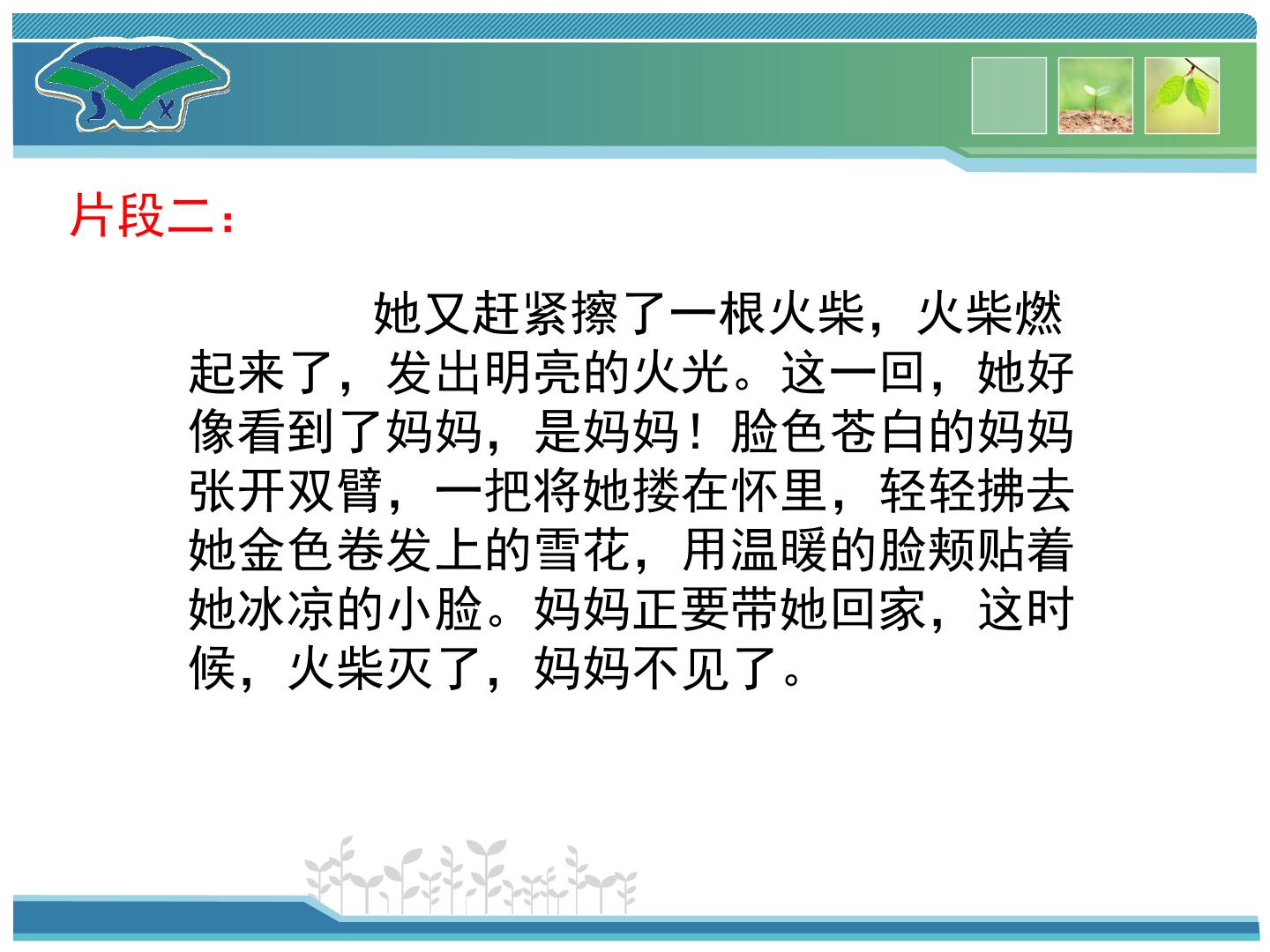 片段二：

她又赶紧擦了一根火柴，火柴燃起来了，发出明亮的火光。这一回，她好像看到了妈妈，是妈妈！脸色苍白的妈妈张开双臂，一把将她搂在怀里，轻轻拂去她金色卷发上的雪花，用温暖的脸颊贴着她冰凉的小脸。妈妈正要带她回家，这时候，火柴灭了，妈妈不见了。